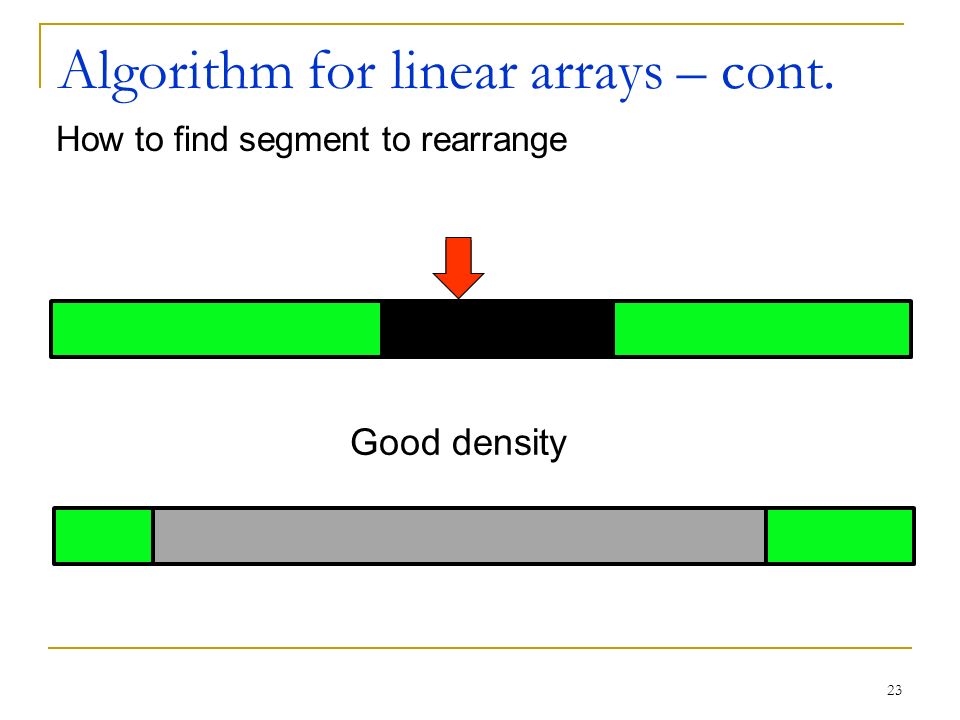 Algorithm for linear arrays – cont.

How to find segment to rearrange

Good density

23